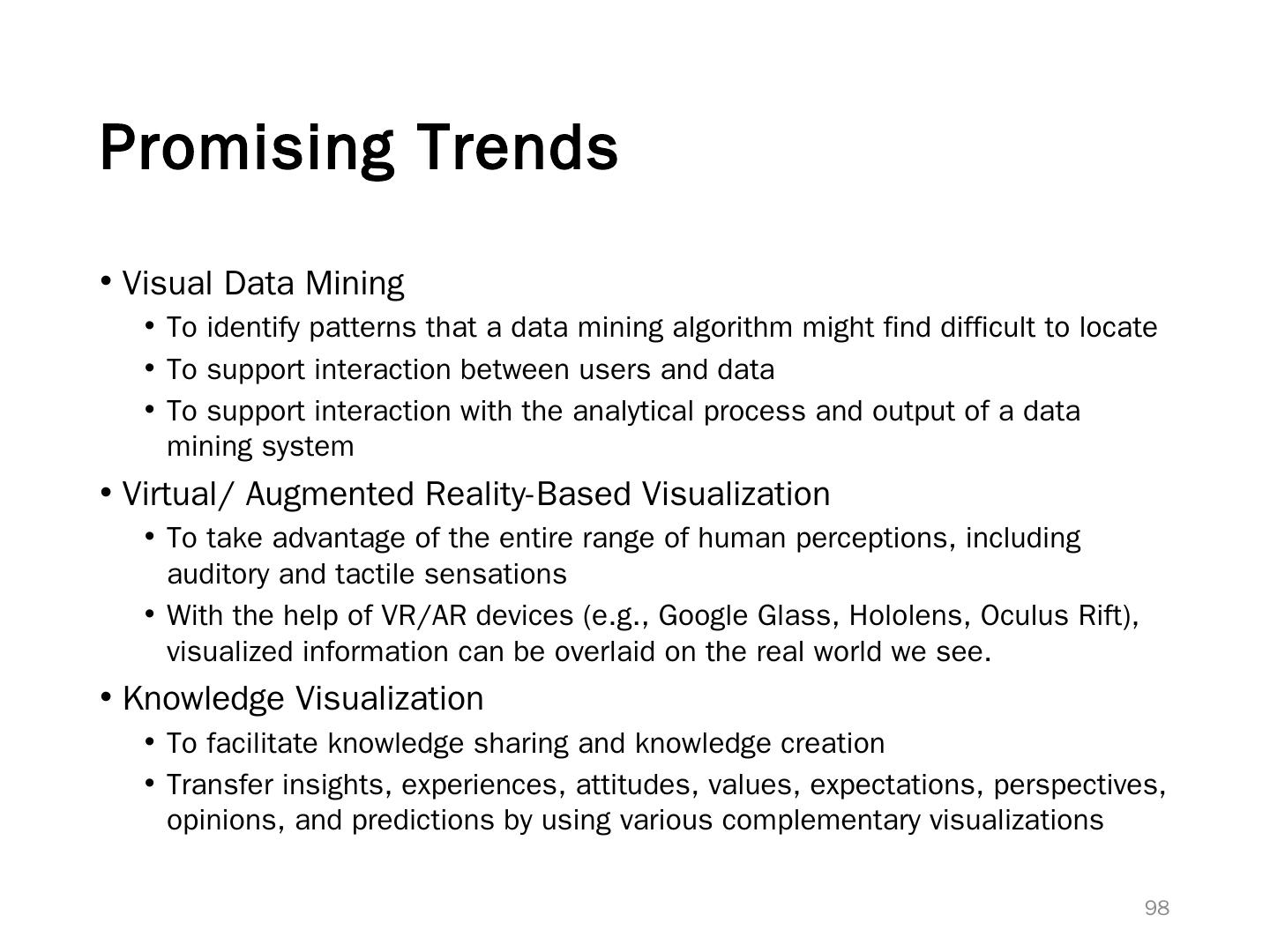 Promising Trends

• Visual Data Mining
 • To identify patterns that a data mining algorithm might find difficult to locate
 • To support interaction between users and data
 • To support interaction with the analytical process and output of a data mining system
• Virtual/ Augmented Reality-Based Visualization
 • To take advantage of the entire range of human perceptions, including auditory and tactile sensations
 • With the help of VR/AR devices (e.g., Google Glass, Hololens, Oculus Rift), visualized information can be overlaid on the real world we see.
• Knowledge Visualization
 • To facilitate knowledge sharing and knowledge creation
 • Transfer insights, experiences, attitudes, values, expectations, perspectives, opinions, and predictions by using various complementary visualizations

98